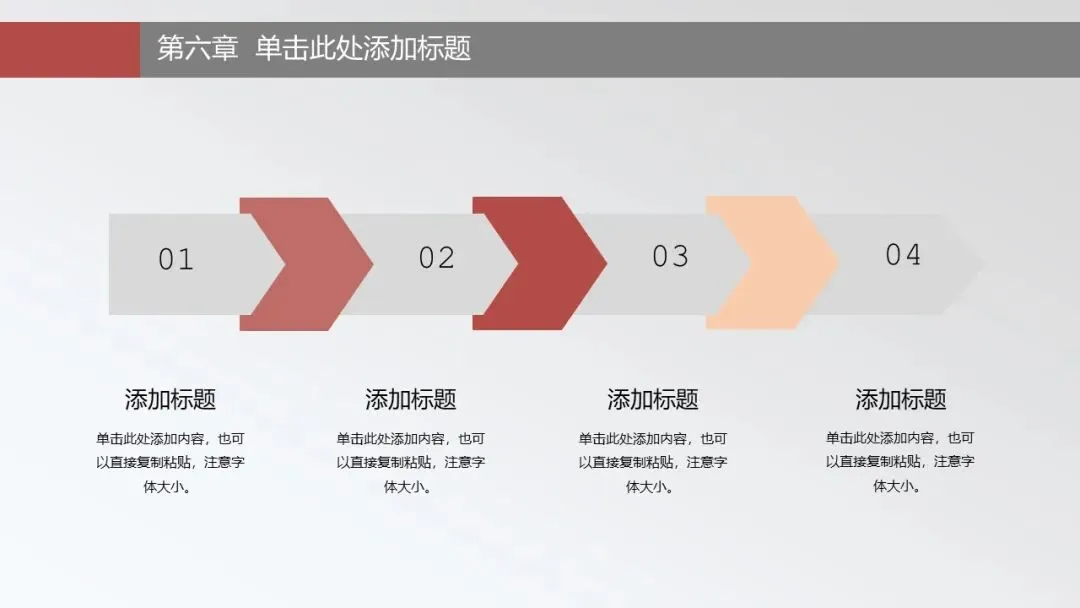 第六章 单击此处添加标题

01

02

03

04

添加标题

单击此处添加内容，也可以直接复制粘贴，注意字体大小。

添加标题

单击此处添加内容，也可以直接复制粘贴，注意字体大小。

添加标题

单击此处添加内容，也可以直接复制粘贴，注意字体大小。

添加标题

单击此处添加内容，也可以直接复制粘贴，注意字体大小。